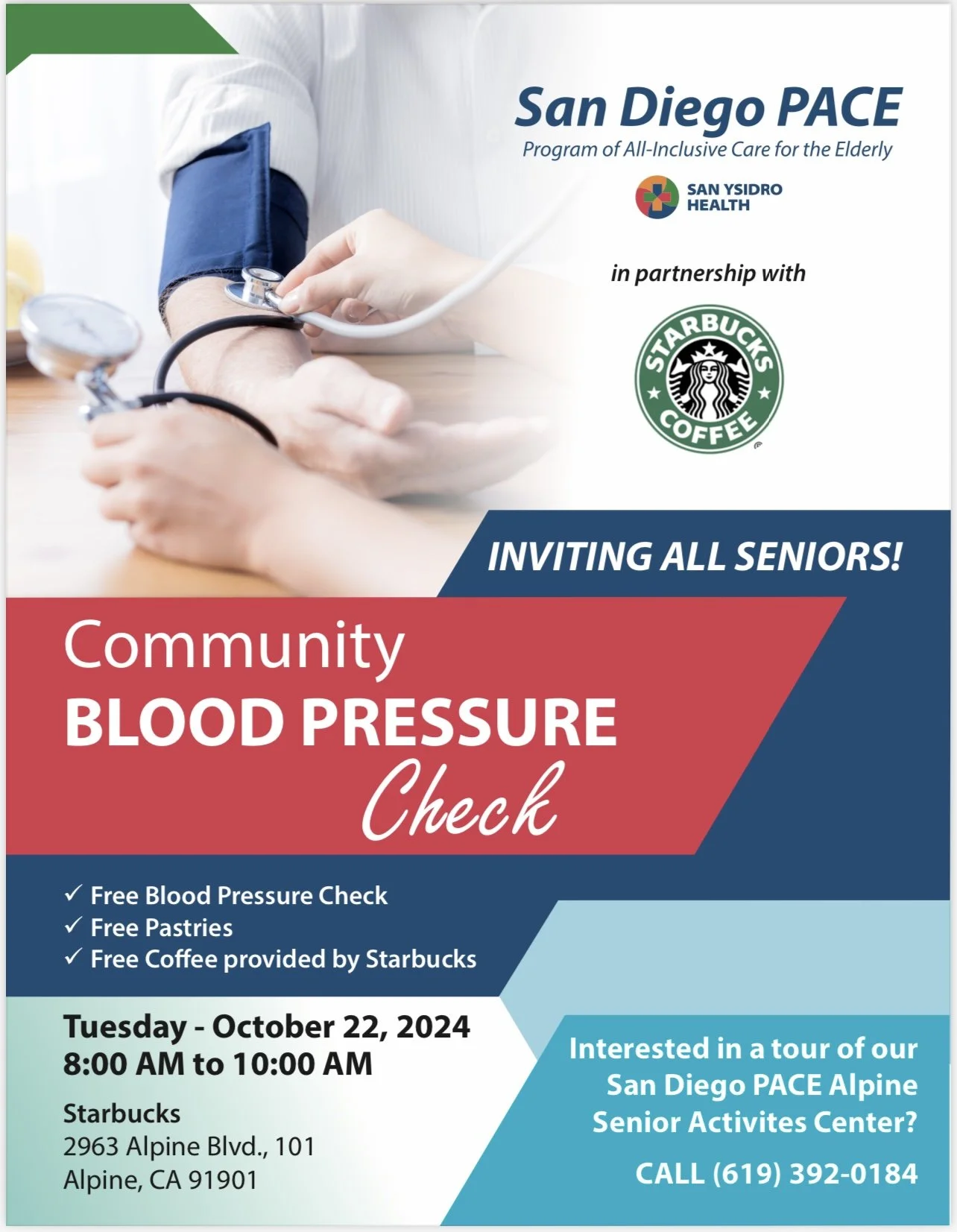 San Diego PACE
Program of All-Inclusive Care for the Elderly

SAN YSIDRO HEALTH

in partnership with

STARBUCKS COFFEE

INVITING ALL SENIORS!

Community
BLOOD PRESSURE
Check

✓ Free Blood Pressure Check
✓ Free Pastries
✓ Free Coffee provided by Starbucks

Tuesday - October 22, 2024
8:00 AM to 10:00 AM

Starbucks
2963 Alpine Blvd., 101
Alpine, CA 91901

Interested in a tour of our San Diego PACE Alpine Senior Activites Center?

CALL (619) 392-0184